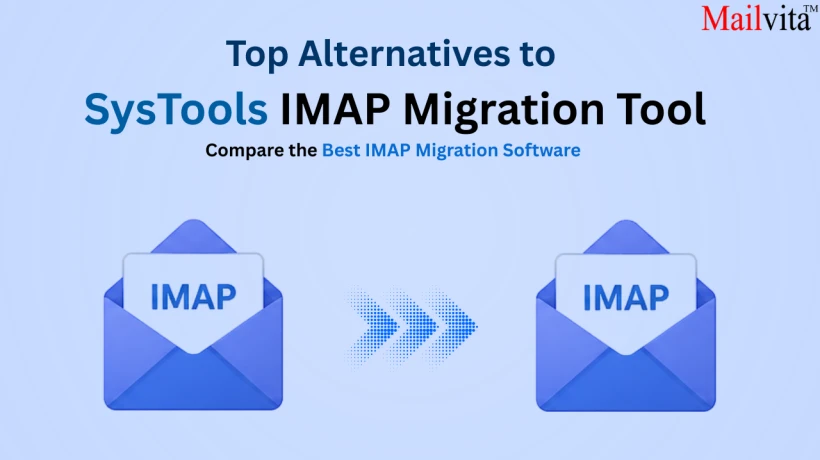 Mailvita™

Top Alternatives to

SysTools IMAP Migration Tool

Compare the Best IMAP Migration Software

IMAP

IMAP